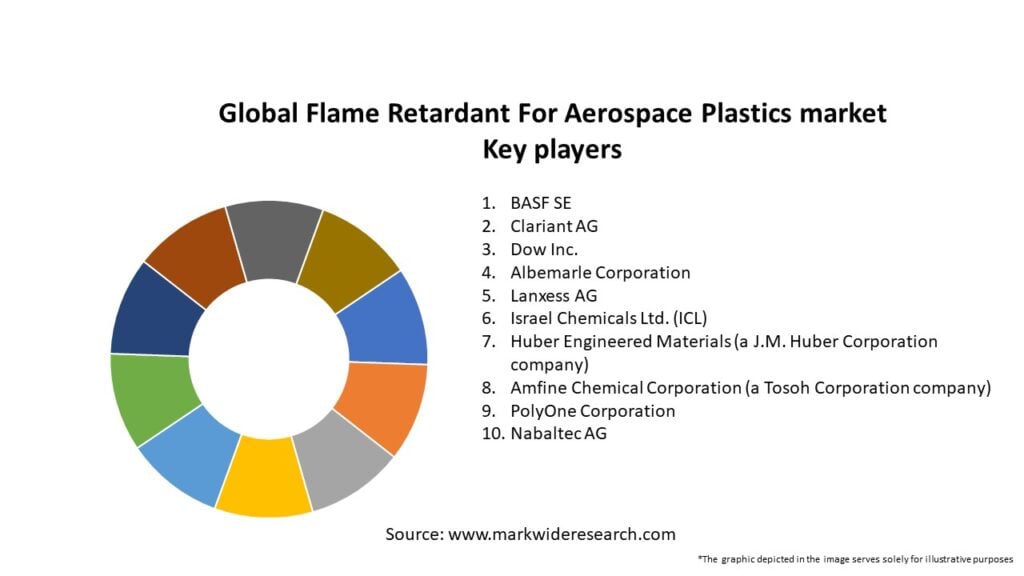 Global Flame Retardant For Aerospace Plastics market
Key players

1. BASF SE
2. Clariant AG
3. Dow Inc.
4. Albemarle Corporation
5. Lanxess AG
6. Israel Chemicals Ltd. (ICL)
7. Huber Engineered Materials (a J.M. Huber Corporation company)
8. Amfine Chemical Corporation (a Tosoh Corporation company)
9. PolyOne Corporation
10. Nabaltec AG

Source: www.markwideresearch.com

*The graphic depicted in the image serves solely for illustrative purposes